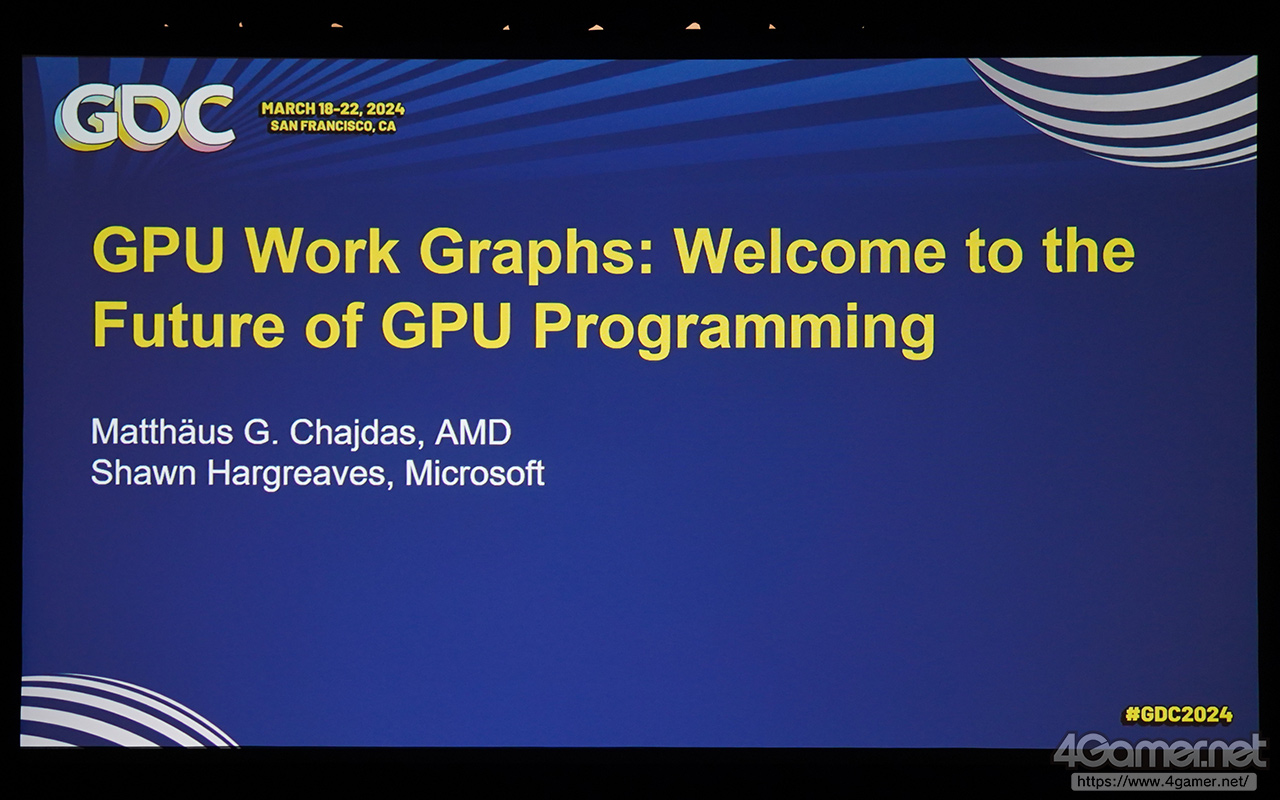 GDC MARCH 18-22, 2024 SAN FRANCISCO, CA

GPU Work Graphs: Welcome to the Future of GPU Programming

Matthäus G. Chajdas, AMD
Shawn Hargreaves, Microsoft

#GDC2024

4Gamer.net
https://www.4gamer.net/